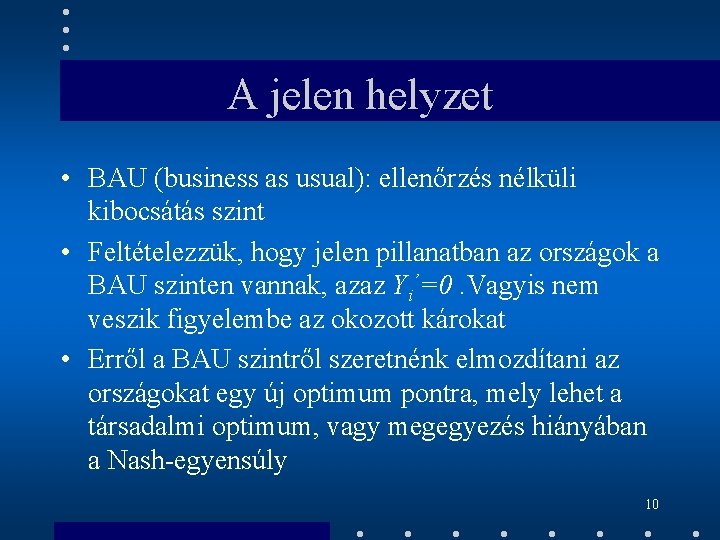 A jelen helyzet

• BAU (business as usual): ellenőrzés nélküli kibocsátás szint

• Feltételezzük, hogy jelen pillanatban az országok a BAU szinten vannak, azaz $Y_i'=0$ . Vagyis nem veszik figyelembe az okozott károkat

• Erről a BAU szintről szeretnénk elmozdítani az országokat egy új optimum pontra, mely lehet a társadalmi optimum, vagy megegyezés hiányában a Nash-egyensúly

10